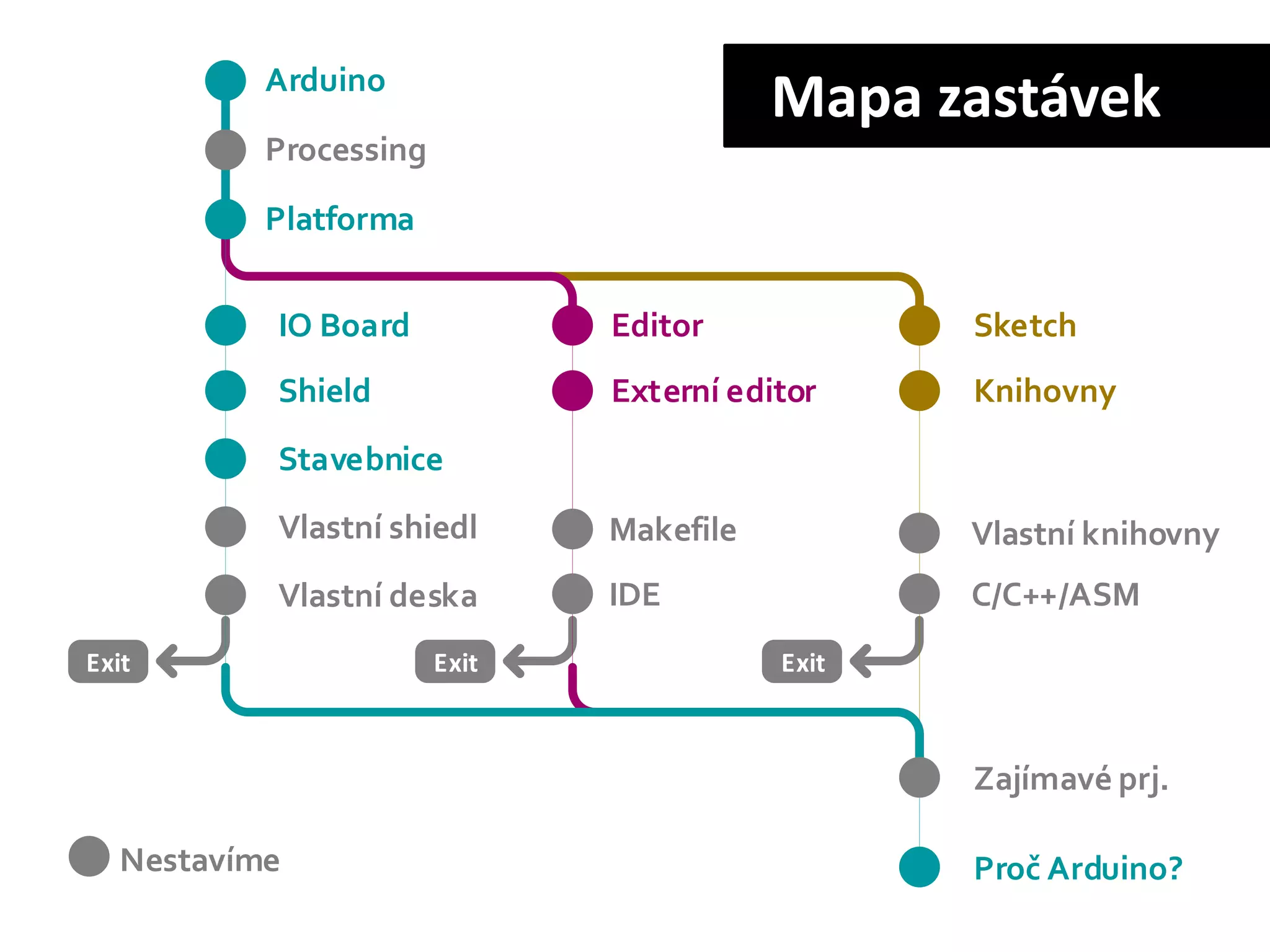 Mapa zastávek

Arduino
Processing
Platforma

IO Board
Shield
Stavebnice
Vlastní shiedl
Vlastní deska
Exit

Editor
Externí editor
Makefile
IDE
Exit

Sketch
Knihovny
Vlastní knihovny
C/C++/ASM
Exit

Zajímavé prj.
Proč Arduino?

Nestavíme